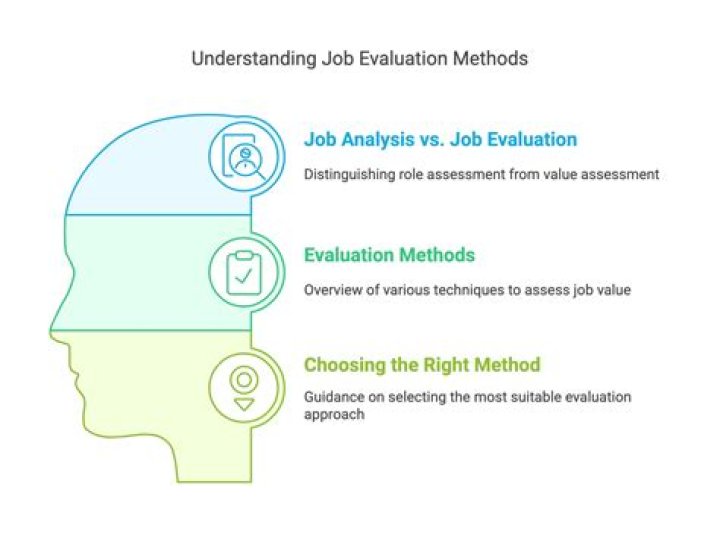 Understanding Job Evaluation Methods

Job Analysis vs. Job Evaluation

Distinguishing role assessment from value assessment

Evaluation Methods

Overview of various techniques to assess job value

Choosing the Right Method

Guidance on selecting the most suitable evaluation approach